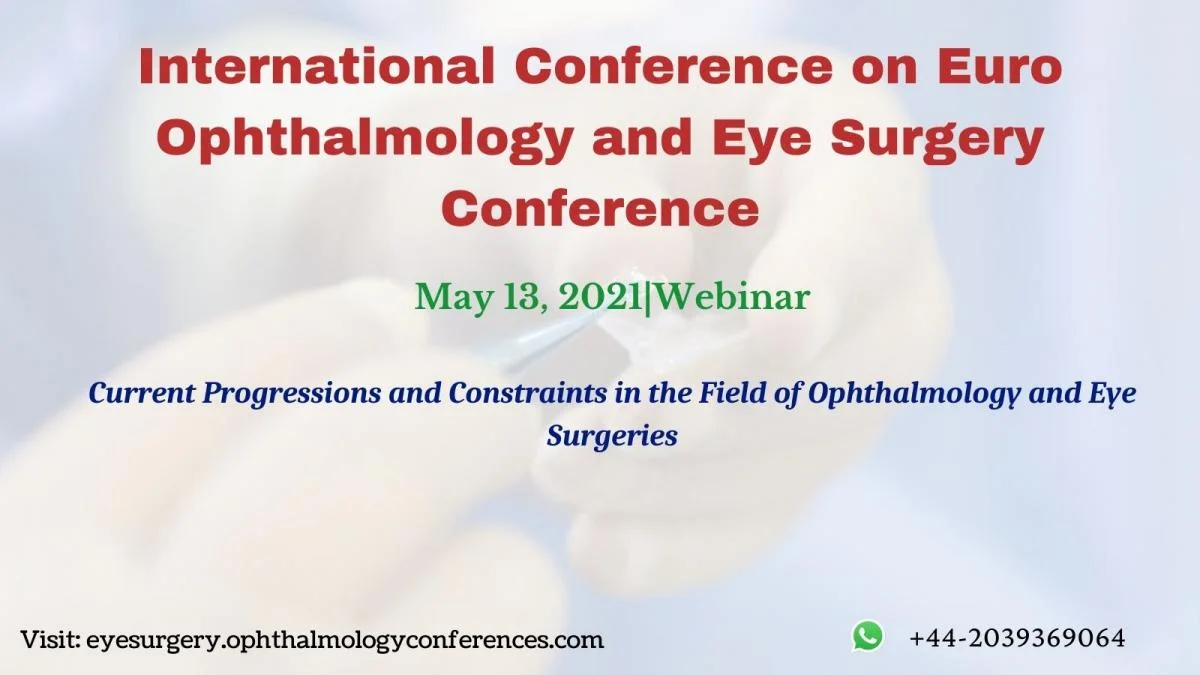 International Conference on Euro Ophthalmology and Eye Surgery Conference

May 13, 2021|Webinar

Current Progressions and Constraints in the Field of Ophthalmology and Eye Surgeries

Visit: eyesurgery.ophthalmologyconferences.com

+44-2039369064